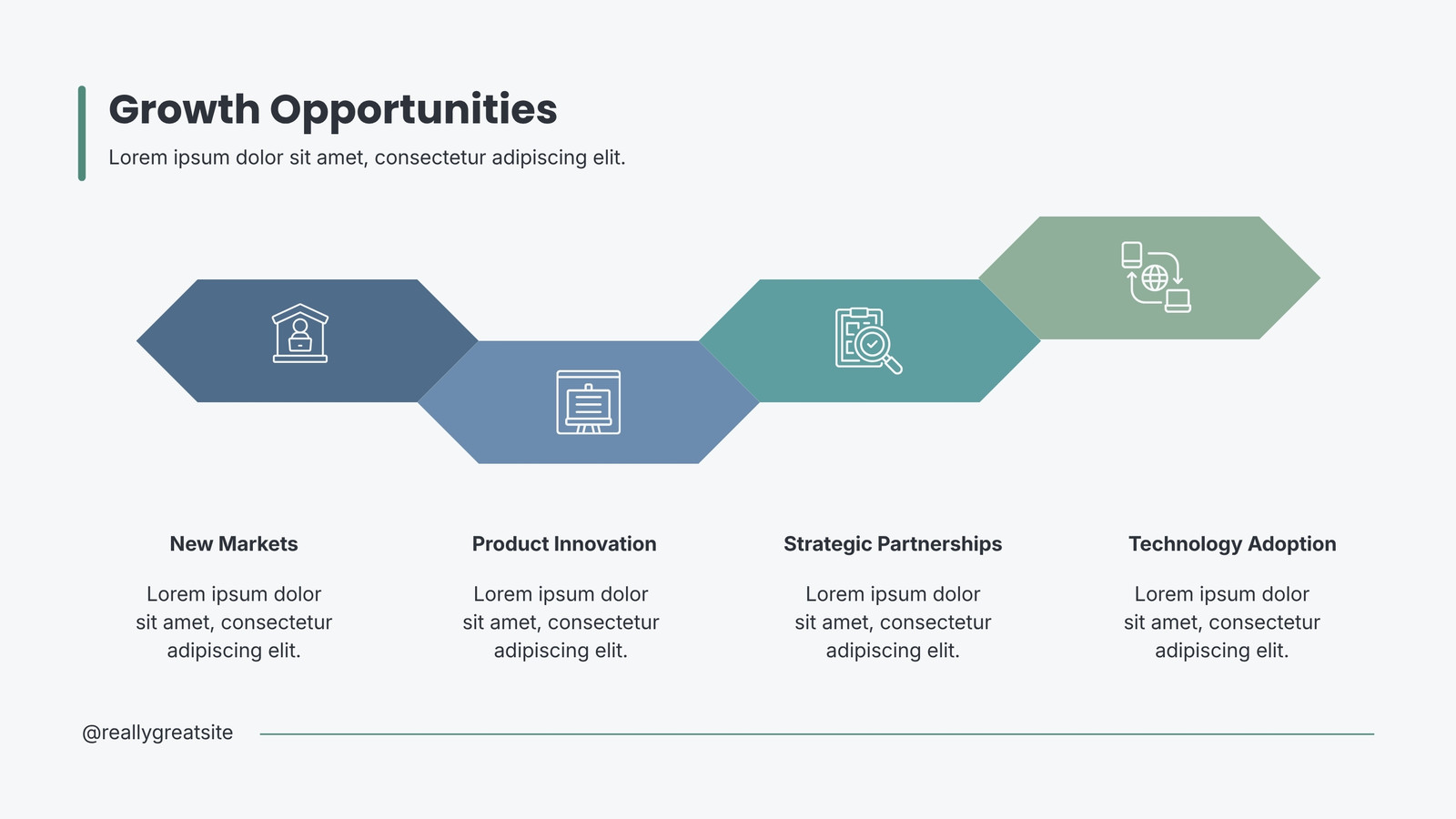 Growth Opportunities

Lorem ipsum dolor sit amet, consectetur adipiscing elit.

New Markets

Lorem ipsum dolor sit amet, consectetur adipiscing elit.

Product Innovation

Lorem ipsum dolor sit amet, consectetur adipiscing elit.

Strategic Partnerships

Lorem ipsum dolor sit amet, consectetur adipiscing elit.

Technology Adoption

Lorem ipsum dolor sit amet, consectetur adipiscing elit.

@reallygreatsite